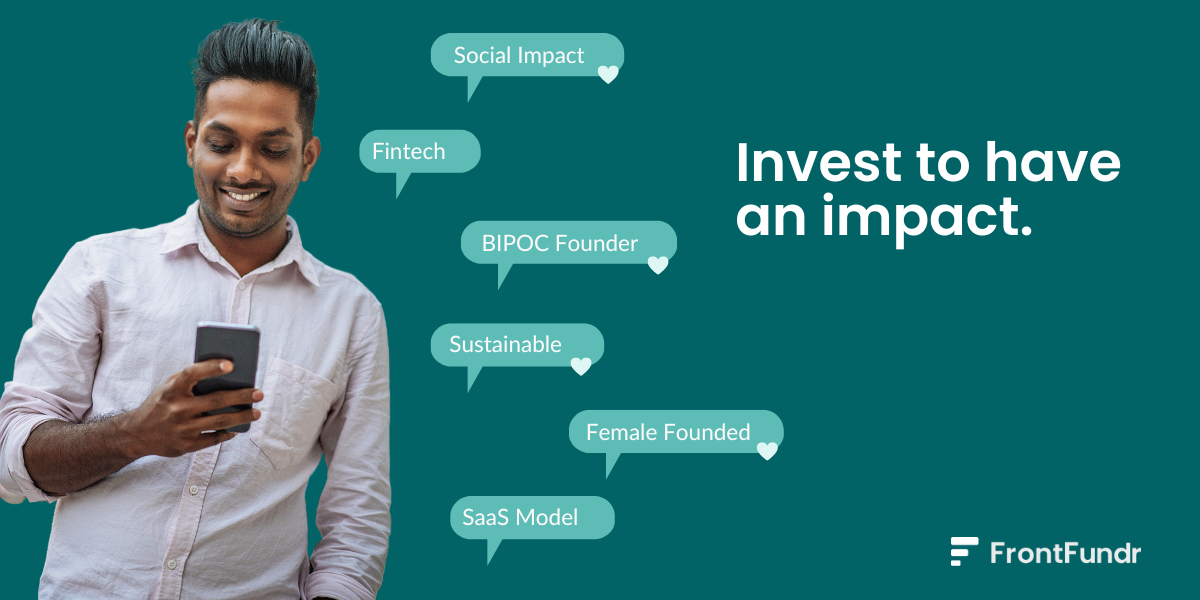 Social Impact

Fintech

BIPOC Founder

Sustainable

Female Founded

SaaS Model

Invest to have an impact.

FrontFundr